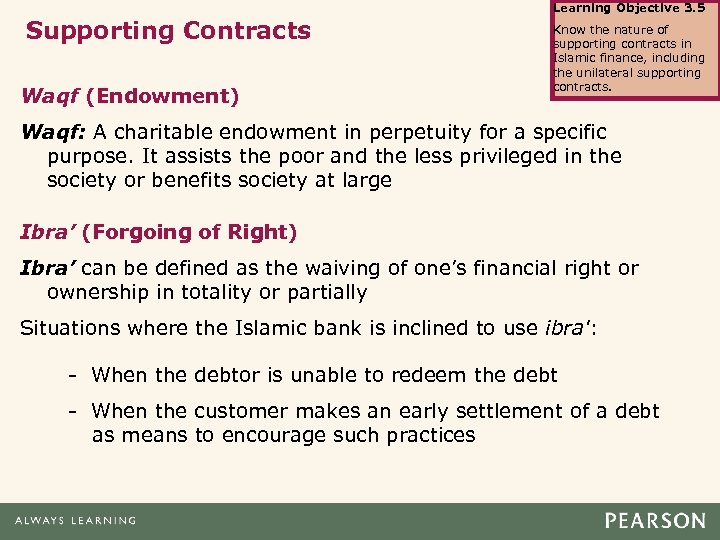 Supporting Contracts

Learning Objective 3.5
Know the nature of supporting contracts in Islamic finance, including the unilateral supporting contracts.

Waqf (Endowment)

Waqf: A charitable endowment in perpetuity for a specific purpose. It assists the poor and the less privileged in the society or benefits society at large

Ibra' (Forgoing of Right)

Ibra' can be defined as the waiving of one's financial right or ownership in totality or partially

Situations where the Islamic bank is inclined to use ibra':

- When the debtor is unable to redeem the debt
- When the customer makes an early settlement of a debt as means to encourage such practices

ALWAYS LEARNING

PEARSON